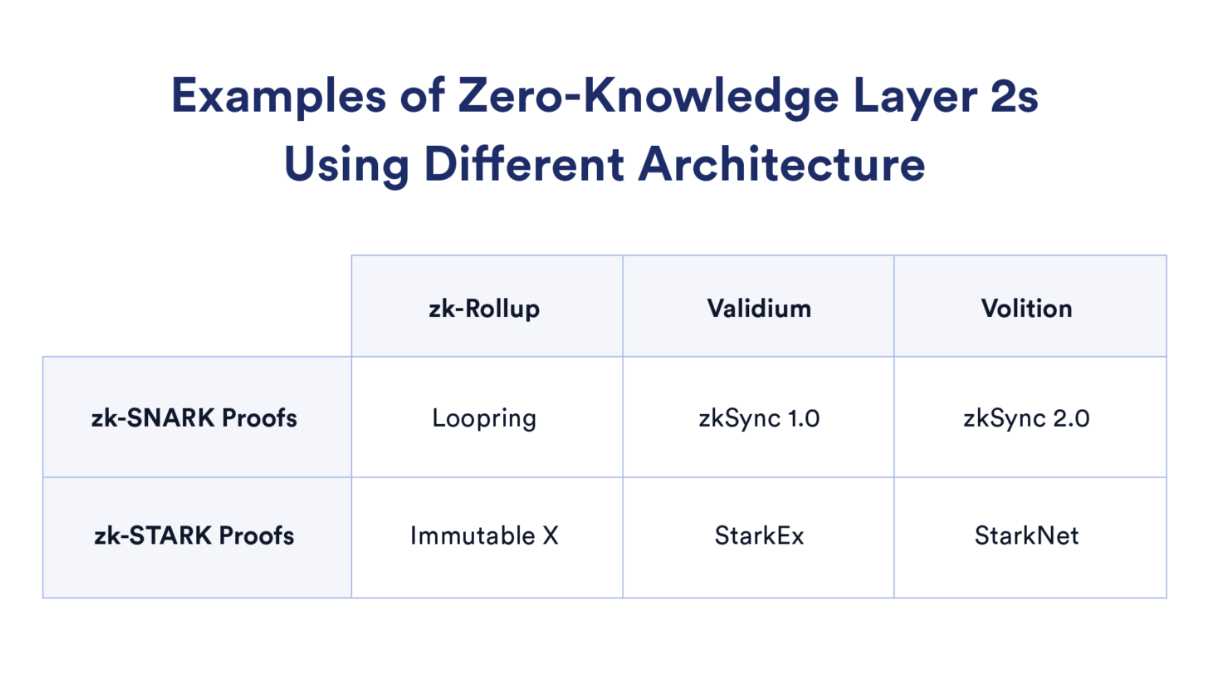 Examples of Zero-Knowledge Layer 2s Using Different Architecture

| | zk-Rollup | Validium | Volition |
|---|---|---|---|
| zk-SNARK Proofs | Loopring | zkSync 1.0 | zkSync 2.0 |
| zk-STARK Proofs | Immutable X | StarkEx | StarkNet |